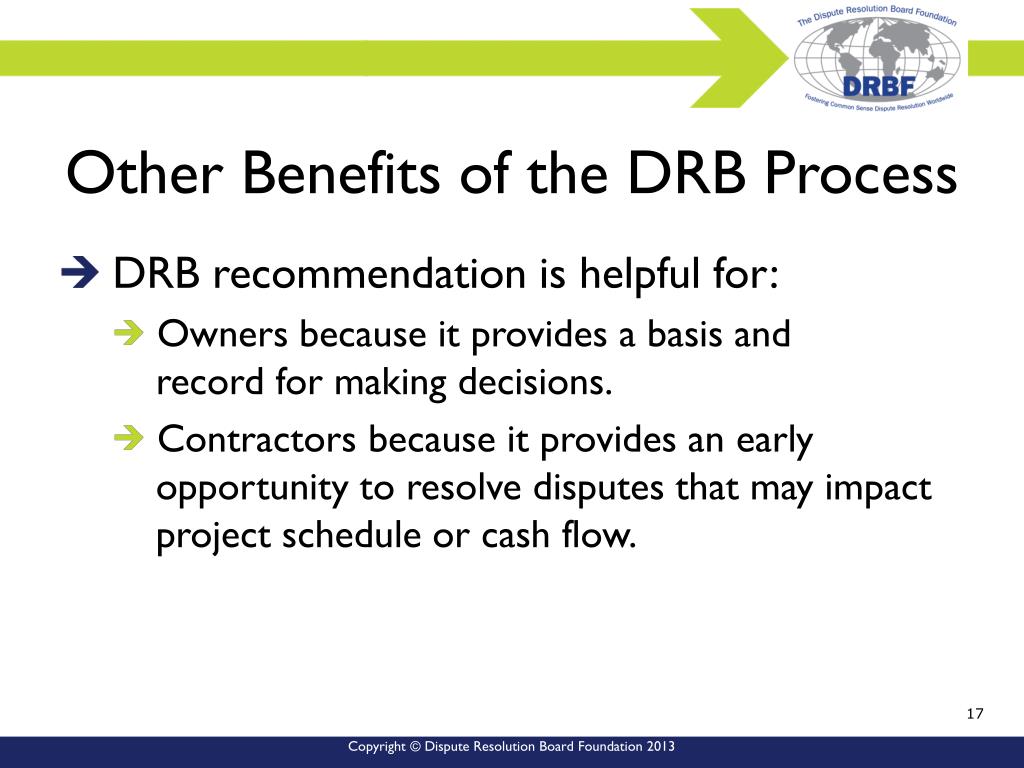 The Dispute Resolution Board Foundation
DRBF
Fostering Common Sense Dispute Resolution Worldwide

Other Benefits of the DRB Process

➔ DRB recommendation is helpful for:

➔ Owners because it provides a basis and record for making decisions.

➔ Contractors because it provides an early opportunity to resolve disputes that may impact project schedule or cash flow.

17

Copyright © Dispute Resolution Board Foundation 2013